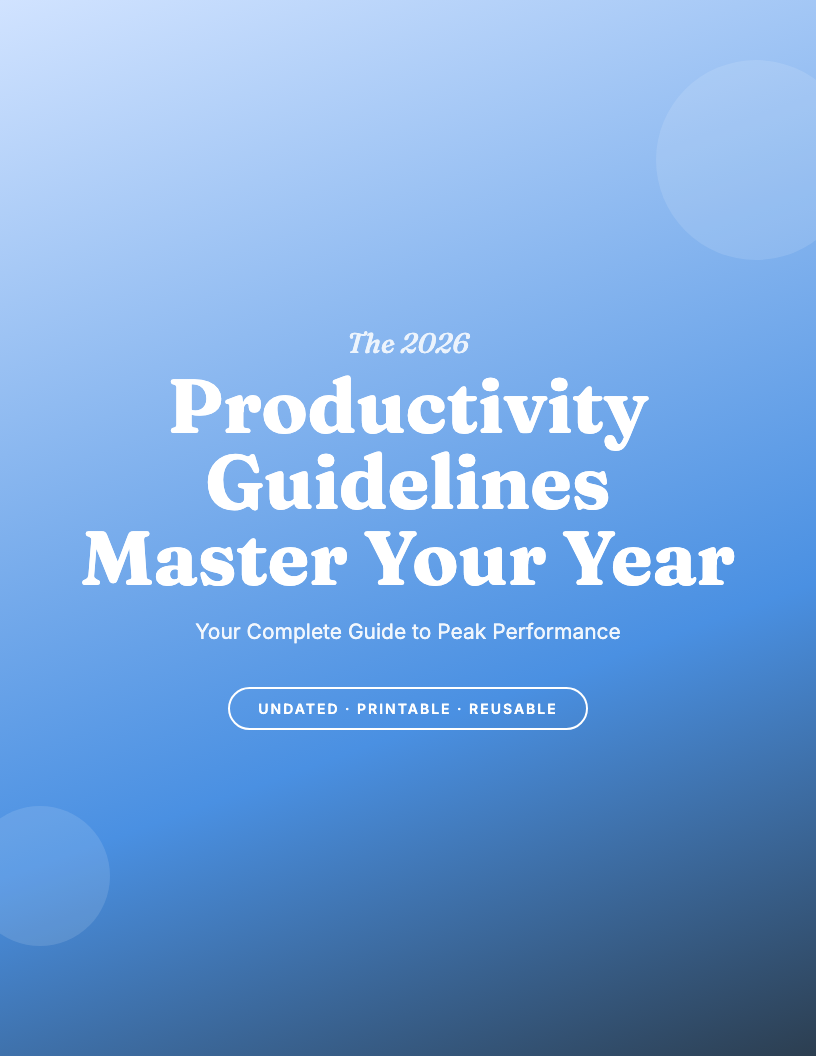 The 2026

Productivity Guidelines Master Your Year

Your Complete Guide to Peak Performance

UNDATED · PRINTABLE · REUSABLE